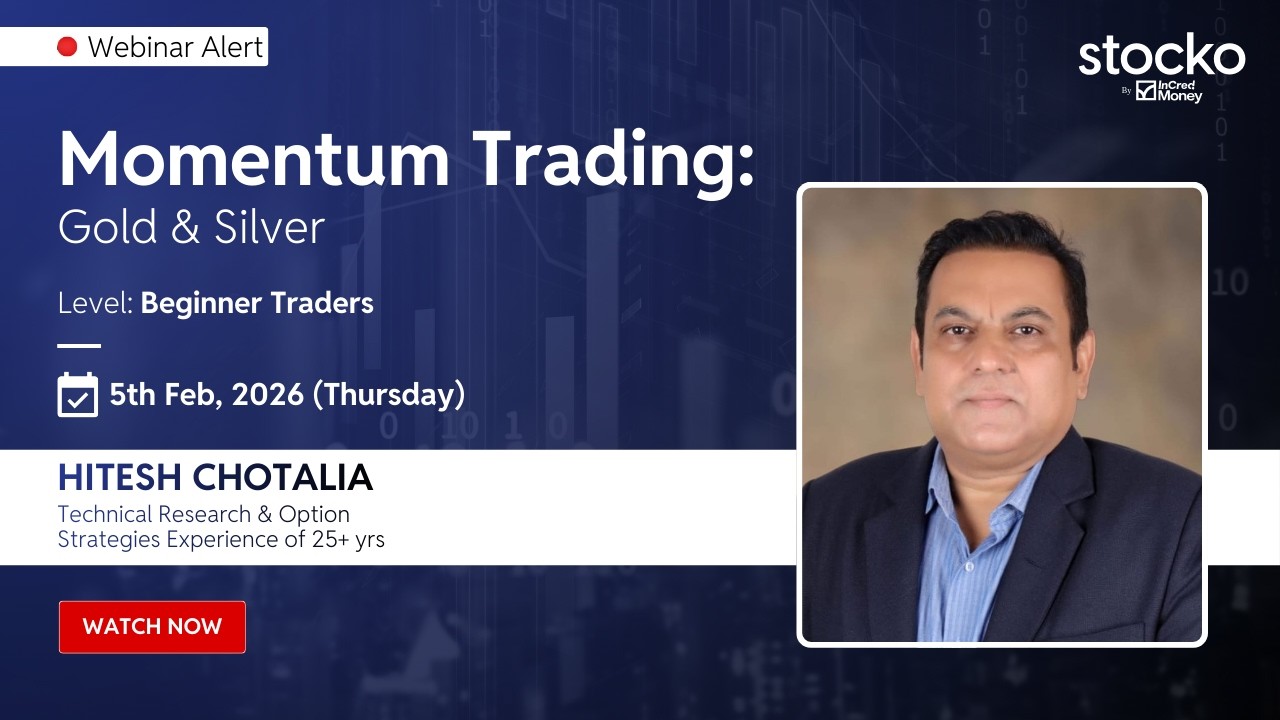 Webinar Alert

stocko
By InCred Money

Momentum Trading:
Gold & Silver

Level: Beginner Traders

5th Feb, 2026 (Thursday)

HITESH CHOTALIA
Technical Research & Option Strategies Experience of 25+ yrs

WATCH NOW